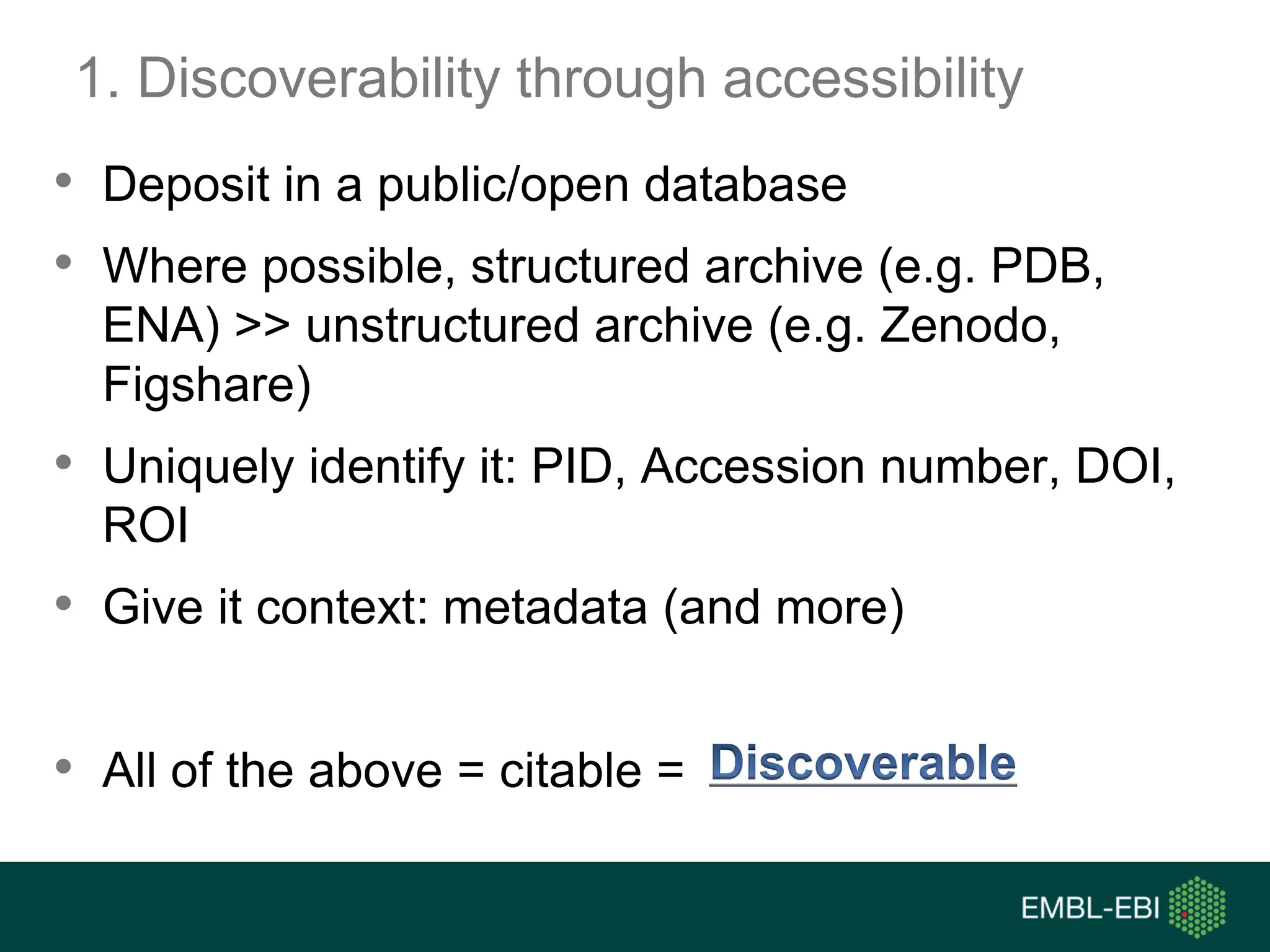 1. Discoverability through accessibility

• Deposit in a public/open database

• Where possible, structured archive (e.g. PDB, ENA) >> unstructured archive (e.g. Zenodo, Figshare)

• Uniquely identify it: PID, Accession number, DOI, ROI

• Give it context: metadata (and more)

• All of the above = citable = Discoverable

EMBL-EBI